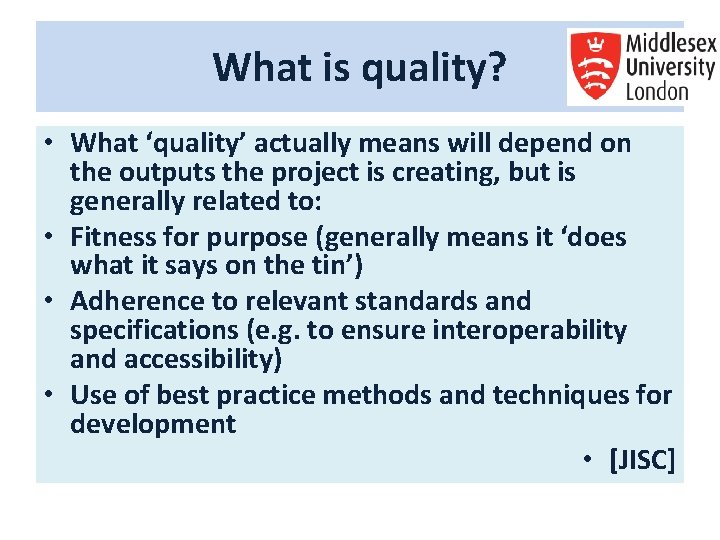 What is quality?

Middlesex
University
London

• What 'quality' actually means will depend on the outputs the project is creating, but is generally related to:
• Fitness for purpose (generally means it 'does what it says on the tin')
• Adherence to relevant standards and specifications (e.g. to ensure interoperability and accessibility)
• Use of best practice methods and techniques for development
• [JISC]